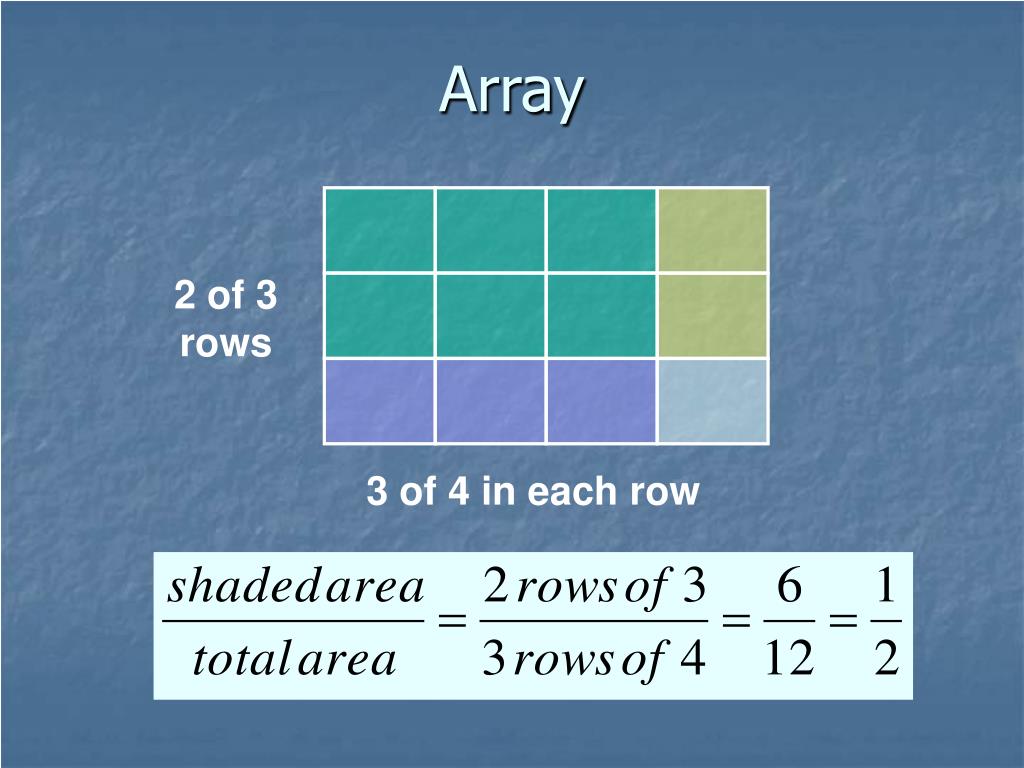 Array

2 of 3 rows

3 of 4 in each row

$\frac{shaded\,area}{total\,area} = \frac{2\,rows\,of\,3}{3\,rows\,of\,4} = \frac{6}{12} = \frac{1}{2}$